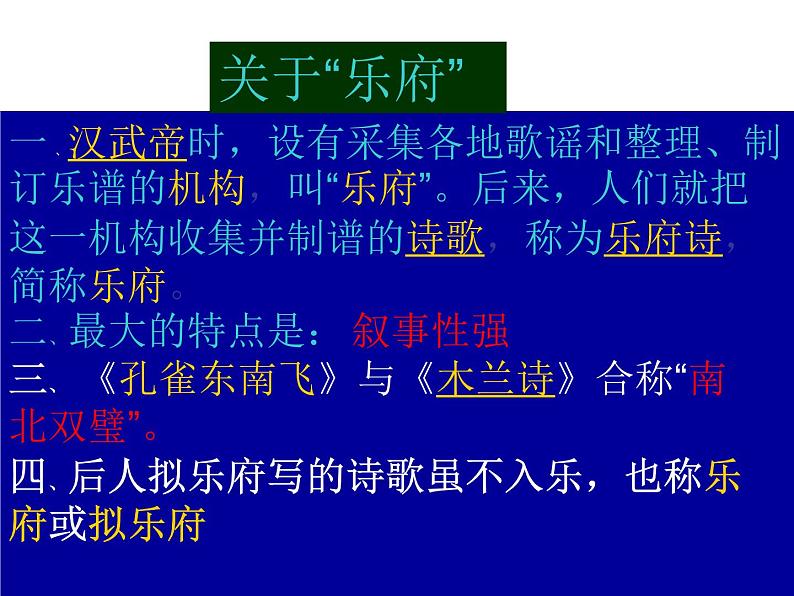 关于“乐府”

一、汉武帝时，设有采集各地歌谣和整理、制订乐谱的机构，叫“乐府”。后来，人们就把这一机构收集并制谱的诗歌，称为乐府诗，简称乐府。

二、最大的特点是：叙事性强

三、《孔雀东南飞》与《木兰诗》合称“南北双璧”。

四、后人拟乐府写的诗歌虽不入乐，也称乐府或拟乐府